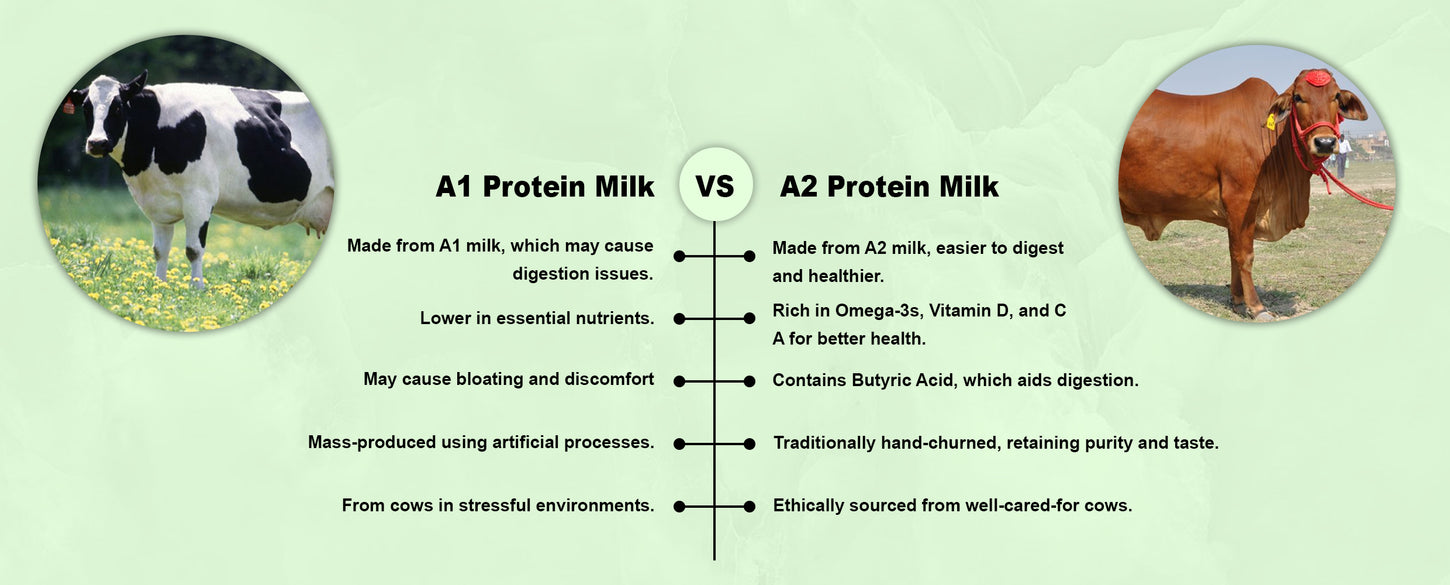 A1 Protein Milk

VS

A2 Protein Milk

Made from A1 milk, which may cause digestion issues.

Lower in essential nutrients.

May cause bloating and discomfort

Mass-produced using artificial processes.

From cows in stressful environments.

Made from A2 milk, easier to digest and healthier.

Rich in Omega-3s, Vitamin D, and C A for better health.

Contains Butyric Acid, which aids digestion.

Traditionally hand-churned, retaining purity and taste.

Ethically sourced from well-cared-for cows.